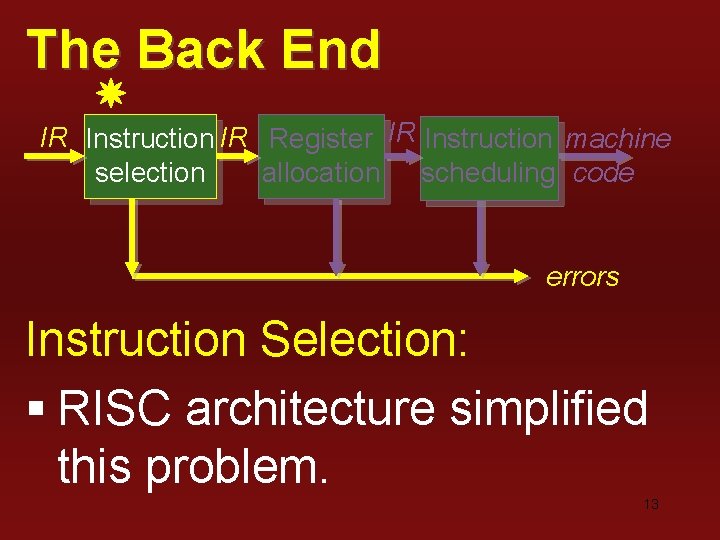 The Back End

IR Instruction selection IR Register allocation IR Instruction scheduling machine code

errors

Instruction Selection:

▪ RISC architecture simplified this problem.

13